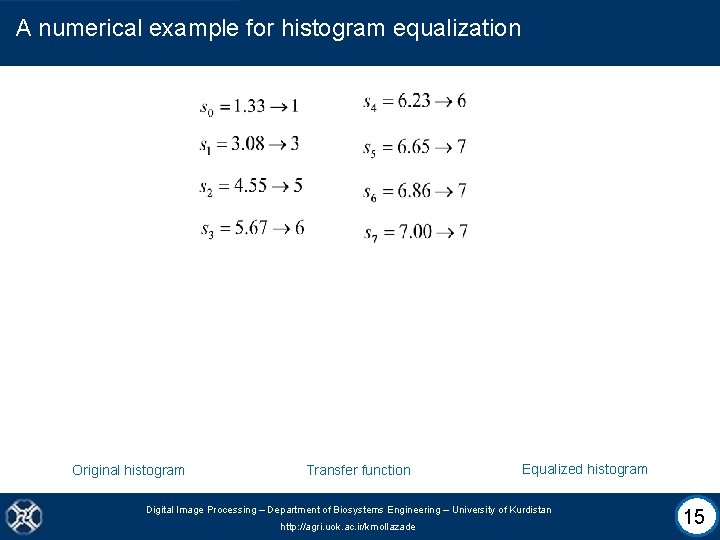 A numerical example for histogram equalization

$s_0 = 1.33 \rightarrow 1$

$s_1 = 3.08 \rightarrow 3$

$s_2 = 4.55 \rightarrow 5$

$s_3 = 5.67 \rightarrow 6$

$s_4 = 6.23 \rightarrow 6$

$s_5 = 6.65 \rightarrow 7$

$s_6 = 6.86 \rightarrow 7$

$s_7 = 7.00 \rightarrow 7$

Original histogram

Transfer function

Equalized histogram

Digital Image Processing – Department of Biosystems Engineering – University of Kurdistan

http://agri.uok.ac.ir/kmollazade

15